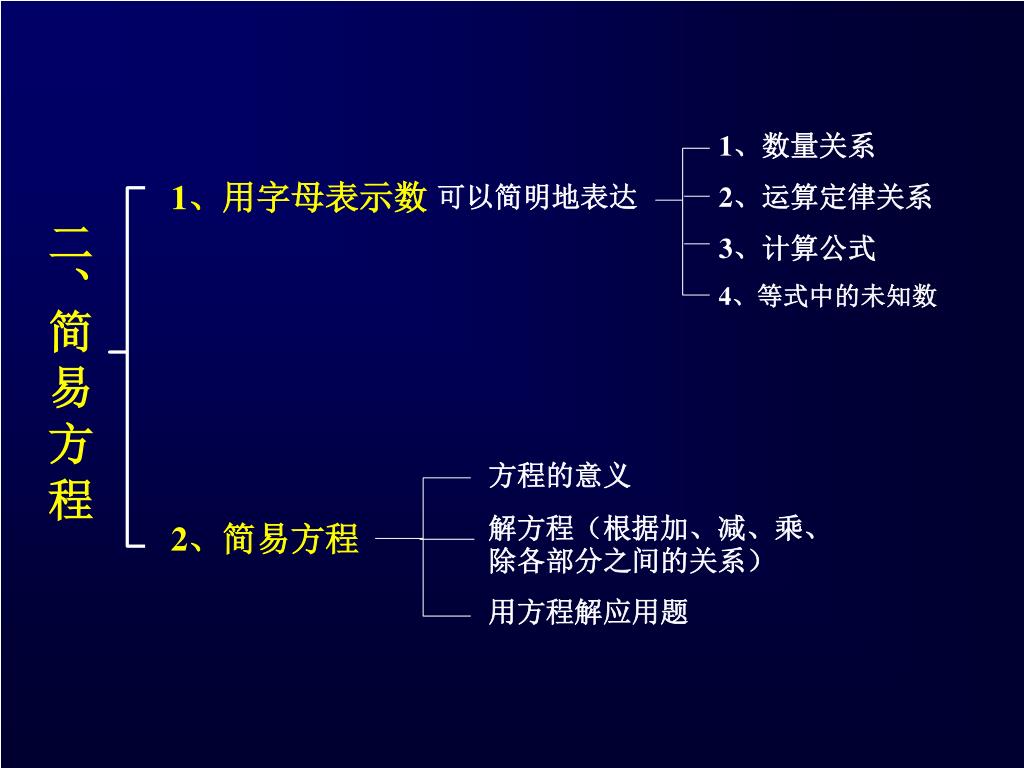 二、简易方程

1、用字母表示数 可以简明地表达

1、数量关系

2、运算定律关系

3、计算公式

4、等式中的未知数

2、简易方程

方程的意义

解方程（根据加、减、乘、除各部分之间的关系）

用方程解应用题